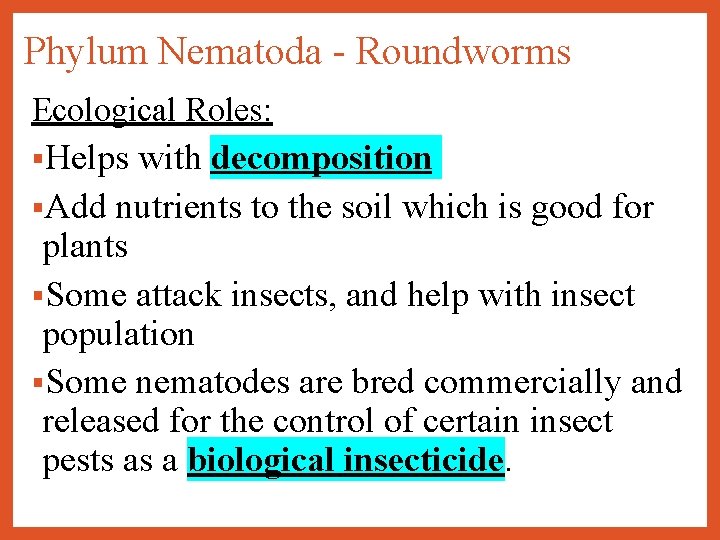 Phylum Nematoda - Roundworms

Ecological Roles:

▪Helps with decomposition

▪Add nutrients to the soil which is good for plants

▪Some attack insects, and help with insect population

▪Some nematodes are bred commercially and released for the control of certain insect pests as a biological insecticide.